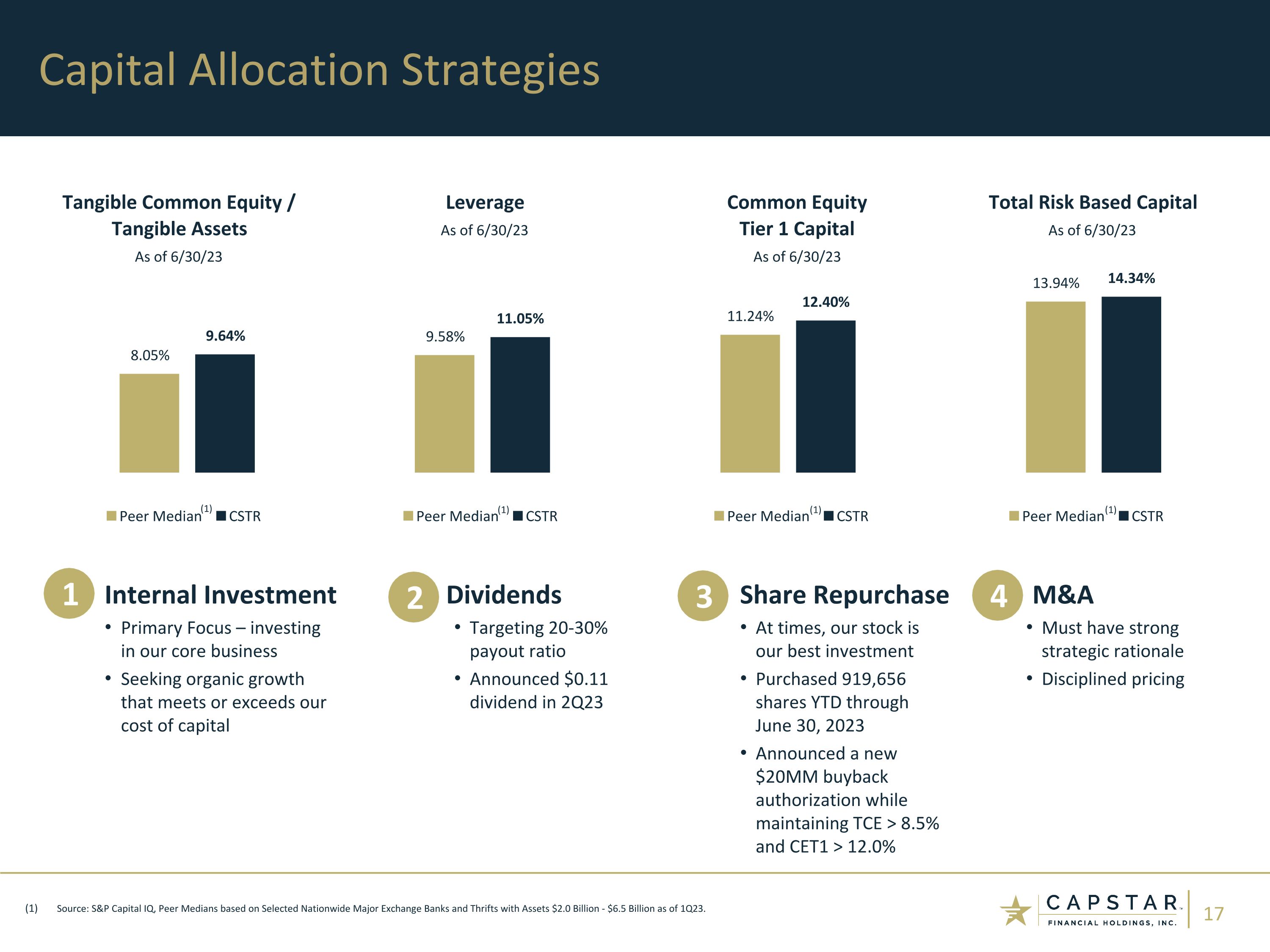 Capital Allocation Strategies

Tangible Common Equity / Tangible Assets
As of 6/30/23

8.05%
9.64%

Peer Median$^{(1)}$ CSTR

Leverage
As of 6/30/23

9.58%
11.05%

Peer Median$^{(1)}$ CSTR

Common Equity Tier 1 Capital
As of 6/30/23

11.24%
12.40%

Peer Median$^{(1)}$ CSTR

Total Risk Based Capital
As of 6/30/23

13.94%
14.34%

Peer Median$^{(1)}$ CSTR

1 Internal Investment
• Primary Focus – investing in our core business
• Seeking organic growth that meets or exceeds our cost of capital

2 Dividends
• Targeting 20-30% payout ratio
• Announced $0.11 dividend in 2Q23

3 Share Repurchase
• At times, our stock is our best investment
• Purchased 919,656 shares YTD through June 30, 2023
• Announced a new $20MM buyback authorization while maintaining TCE > 8.5% and CET1 > 12.0%

4 M&A
• Must have strong strategic rationale
• Disciplined pricing

(1) Source: S&P Capital IQ, Peer Medians based on Selected Nationwide Major Exchange Banks and Thrifts with Assets $2.0 Billion - $6.5 Billion as of 1Q23.

CAPSTAR FINANCIAL HOLDINGS, INC.

17